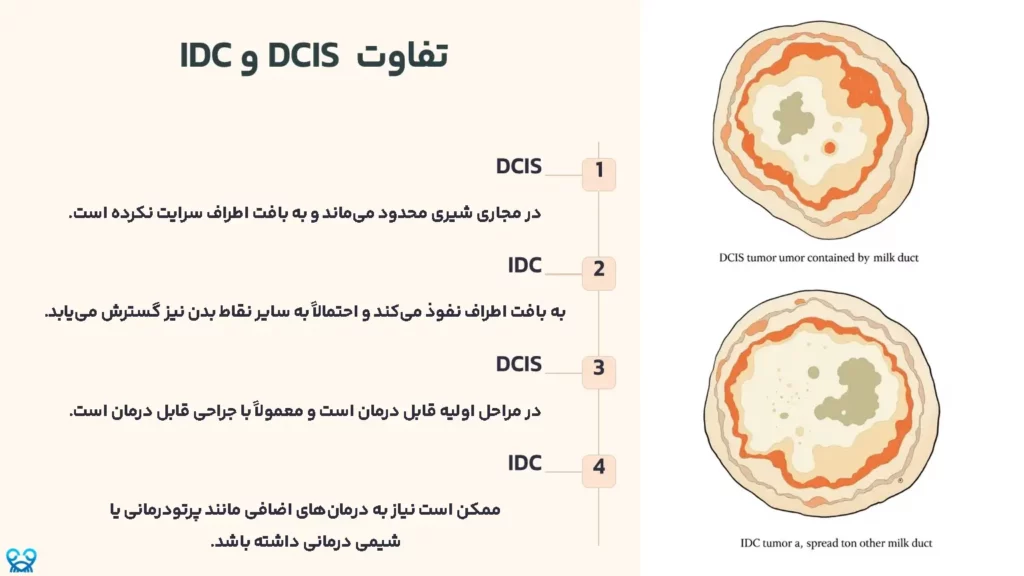 تفاوت DCIS و IDC

1
DCIS
در مجاری شیری محدود می‌ماند و به بافت اطراف سرایت نکرده است.

2
IDC
به بافت اطراف نفوذ می‌کند و احتمالاً به سایر نقاط بدن نیز گسترش می‌یابد.

3
DCIS
در مراحل اولیه قابل درمان است و معمولاً با جراحی قابل درمان است.

4
IDC
ممکن است نیاز به درمان‌های اضافی مانند پرتودرمانی یا شیمی درمانی داشته باشد.

DCIS tumor umor contained by milk duct

IDC tumor a, spread ton other milk duct